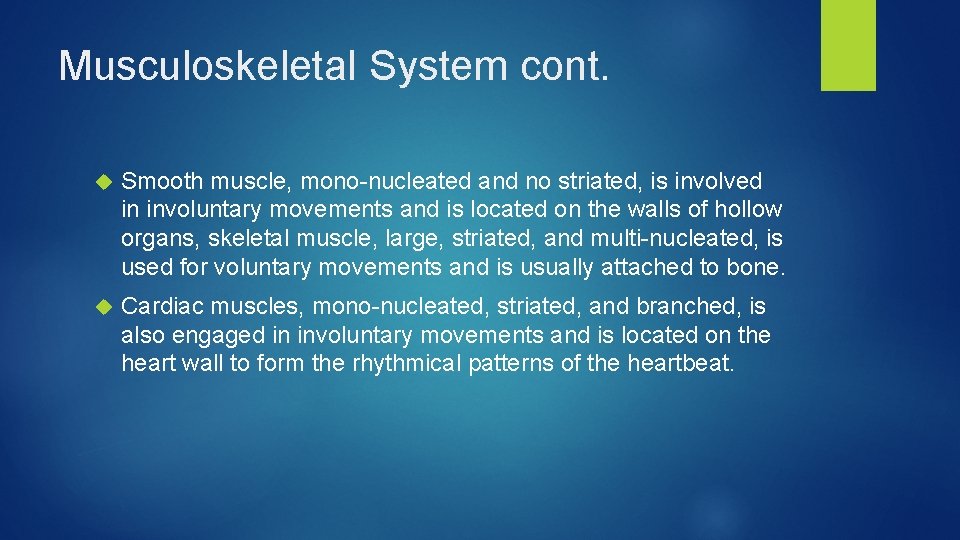 Musculoskeletal System cont.

Smooth muscle, mono-nucleated and no striated, is involved in involuntary movements and is located on the walls of hollow organs, skeletal muscle, large, striated, and multi-nucleated, is used for voluntary movements and is usually attached to bone.

Cardiac muscles, mono-nucleated, striated, and branched, is also engaged in involuntary movements and is located on the heart wall to form the rhythmical patterns of the heartbeat.